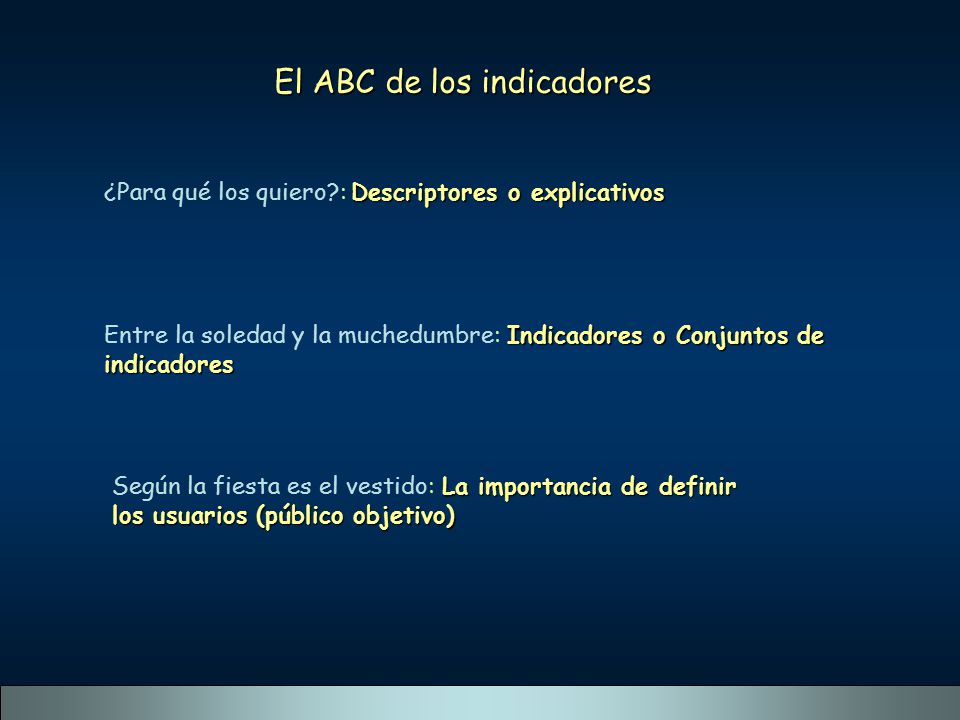 El ABC de los indicadores

¿Para qué los quiero?: Descriptores o explicativos

Entre la soledad y la muchedumbre: Indicadores o Conjuntos de indicadores

Según la fiesta es el vestido: La importancia de definir los usuarios (público objetivo)